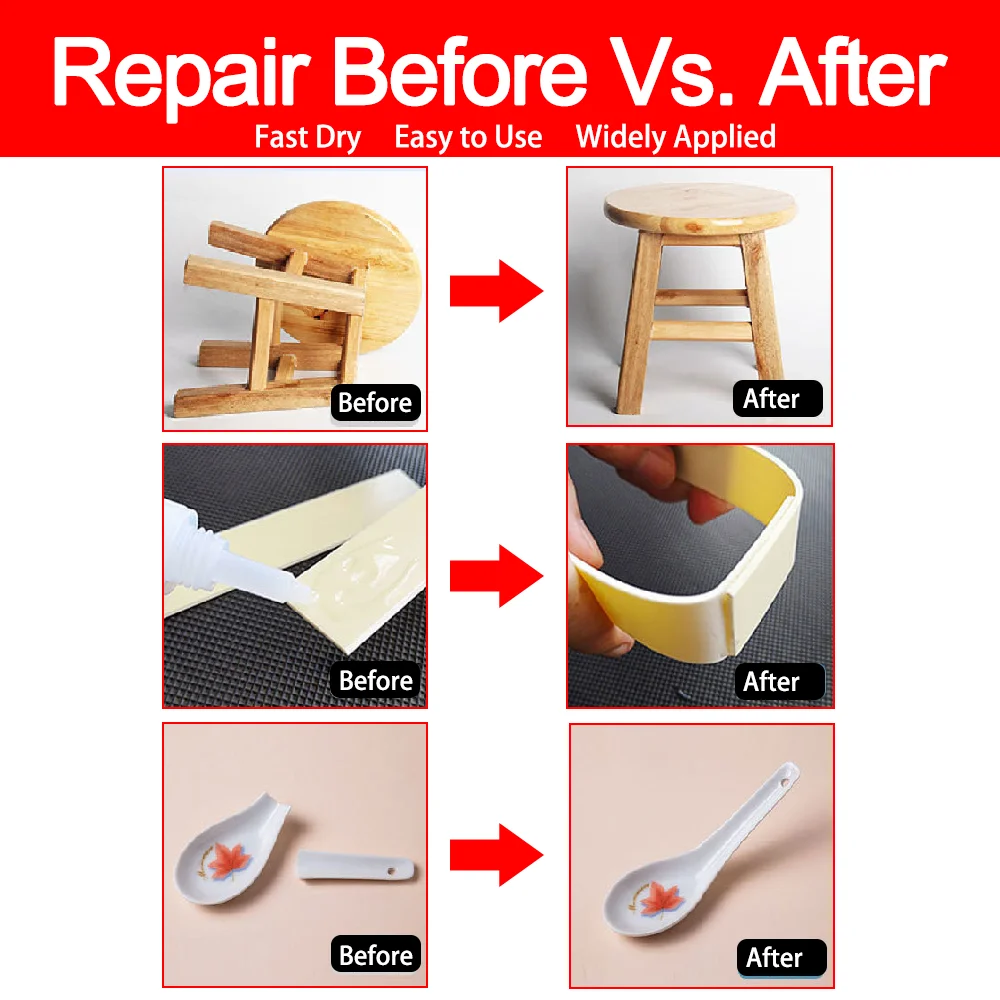 Repair Before Vs. After

Fast Dry Easy to Use Widely Applied

Before

After

Before

After

Before

After